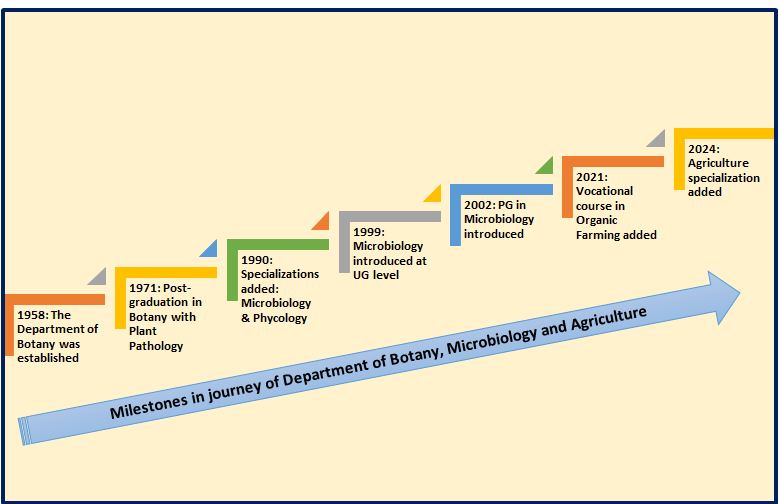 1958: The Department of Botany was established

1971: Post-graduation in Botany with Plant Pathology

1990: Specializations added: Microbiology & Phycology

1999: Microbiology introduced at UG level

2002: PG in Microbiology introduced

2021: Vocational course in Organic Farming added

2024: Agriculture specialization added

Milestones in journey of Department of Botany, Microbiology and Agriculture